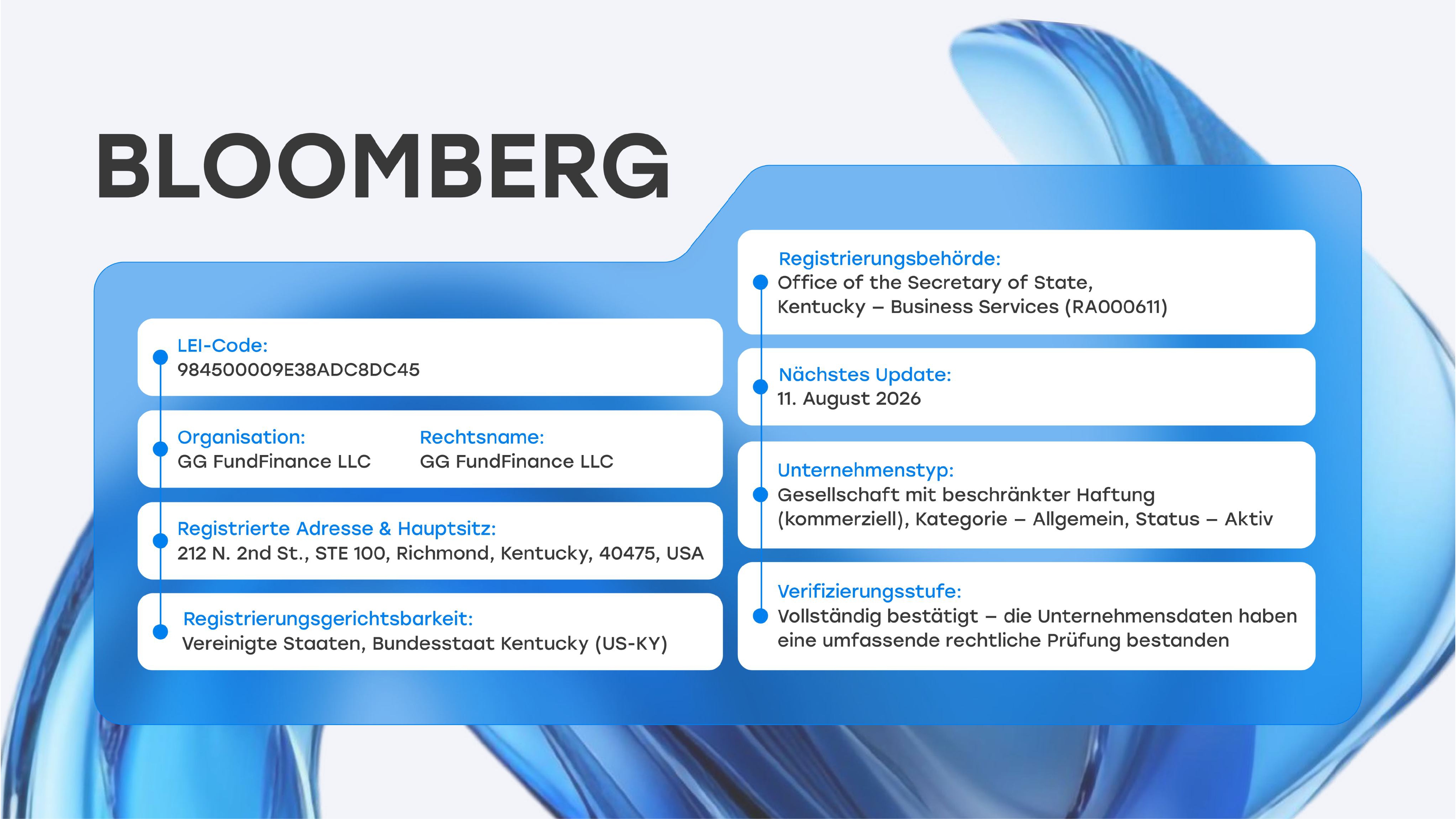 BLOOMBERG

LEI-Code:
984500009E38ADC8DC45

Organisation:
GG FundFinance LLC

Rechtsname:
GG FundFinance LLC

Registrierte Adresse & Hauptsitz:
212 N. 2nd St., STE 100, Richmond, Kentucky, 40475, USA

Registrierungsgerichtsbarkeit:
Vereinigte Staaten, Bundesstaat Kentucky (US-KY)

Registrierungsbehörde:
Office of the Secretary of State, Kentucky – Business Services (RA000611)

Nächstes Update:
11. August 2026

Unternehmenstyp:
Gesellschaft mit beschränkter Haftung (kommerziell), Kategorie – Allgemein, Status – Aktiv

Verifizierungsstufe:
Vollständig bestätigt – die Unternehmensdaten haben eine umfassende rechtliche Prüfung bestanden